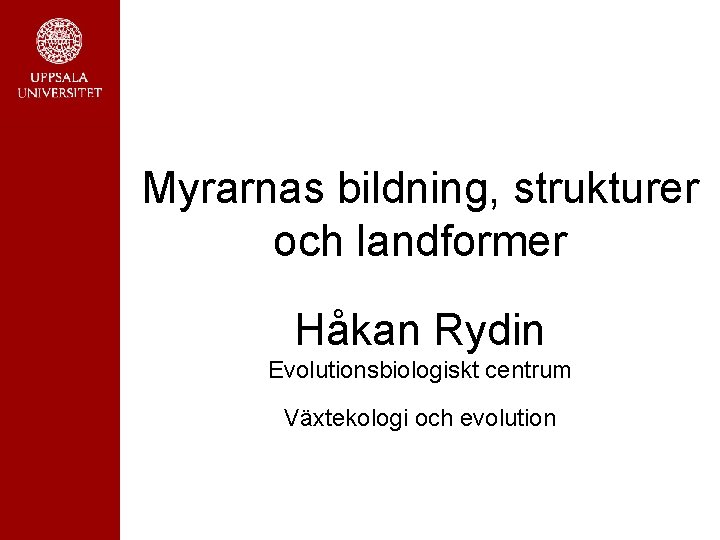 UPPSALA UNIVERSITET

Myrarnas bildning, strukturer och landformer

Håkan Rydin

Evolutionsbiologiskt centrum

Växtekologi och evolution